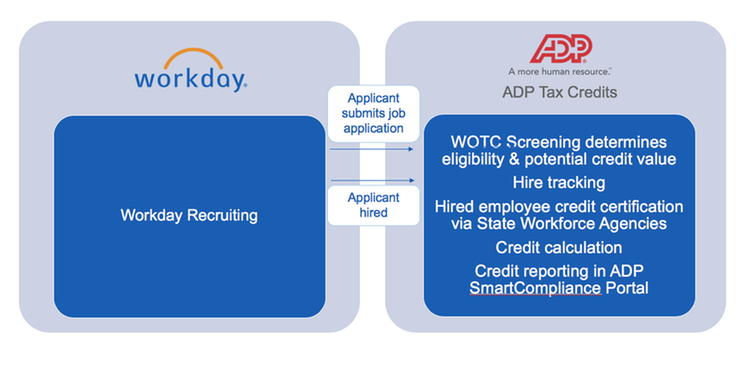 workday.

Workday Recruiting

Applicant submits job application

Applicant hired

ADP

A more human resource.™

ADP Tax Credits

WOTC Screening determines eligibility & potential credit value

Hire tracking

Hired employee credit certification via State Workforce Agencies

Credit calculation

Credit reporting in ADP SmartCompliance Portal